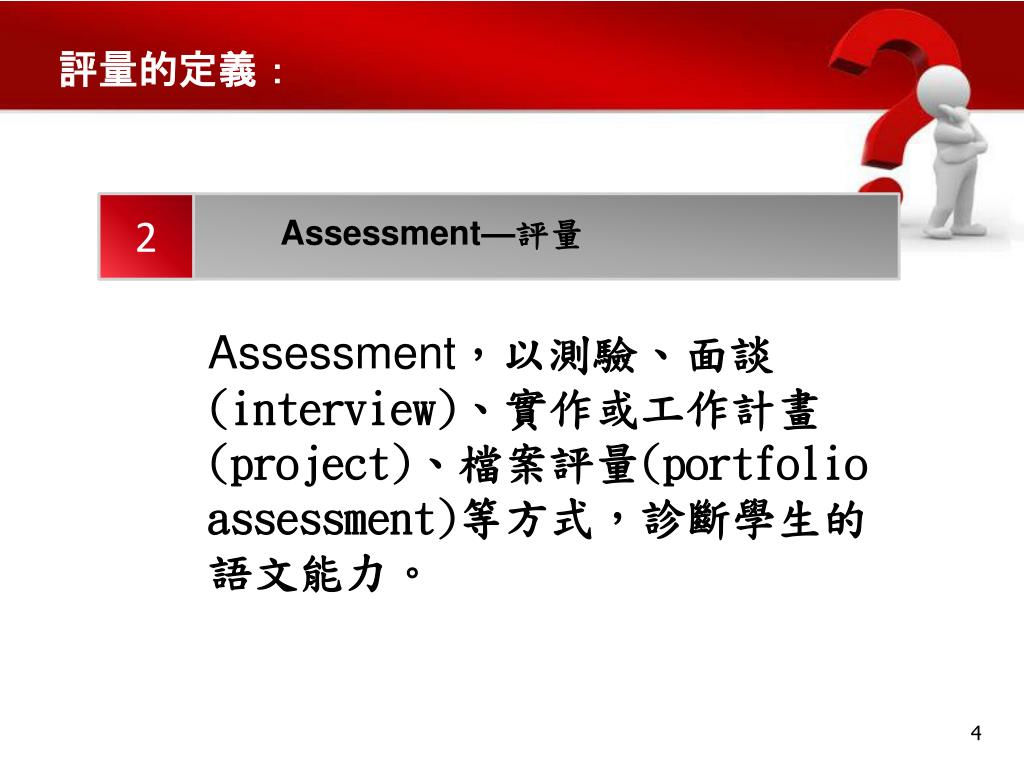 評量的定義：

2

Assessment—評量

Assessment，以測驗、面談(interview)、實作或工作計畫(project)、檔案評量(portfolio assessment)等方式，診斷學生的語文能力。

4